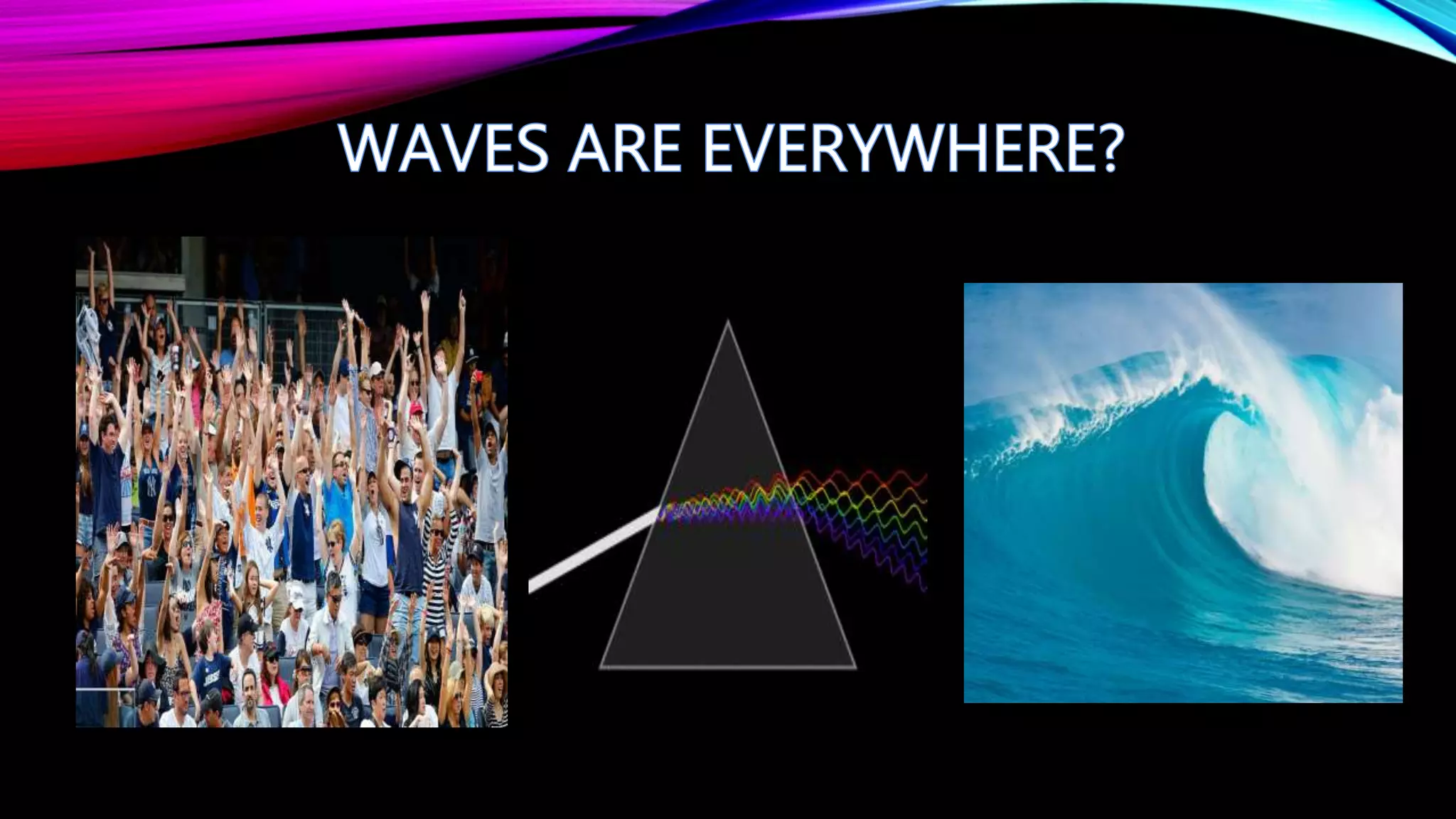 WAVES ARE EVERYWHERE?